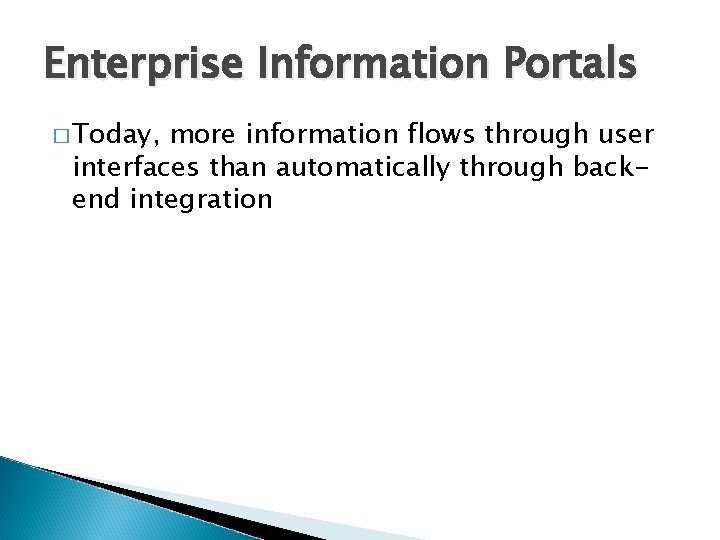 Enterprise Information Portals

□ Today, more information flows through user interfaces than automatically through back-end integration